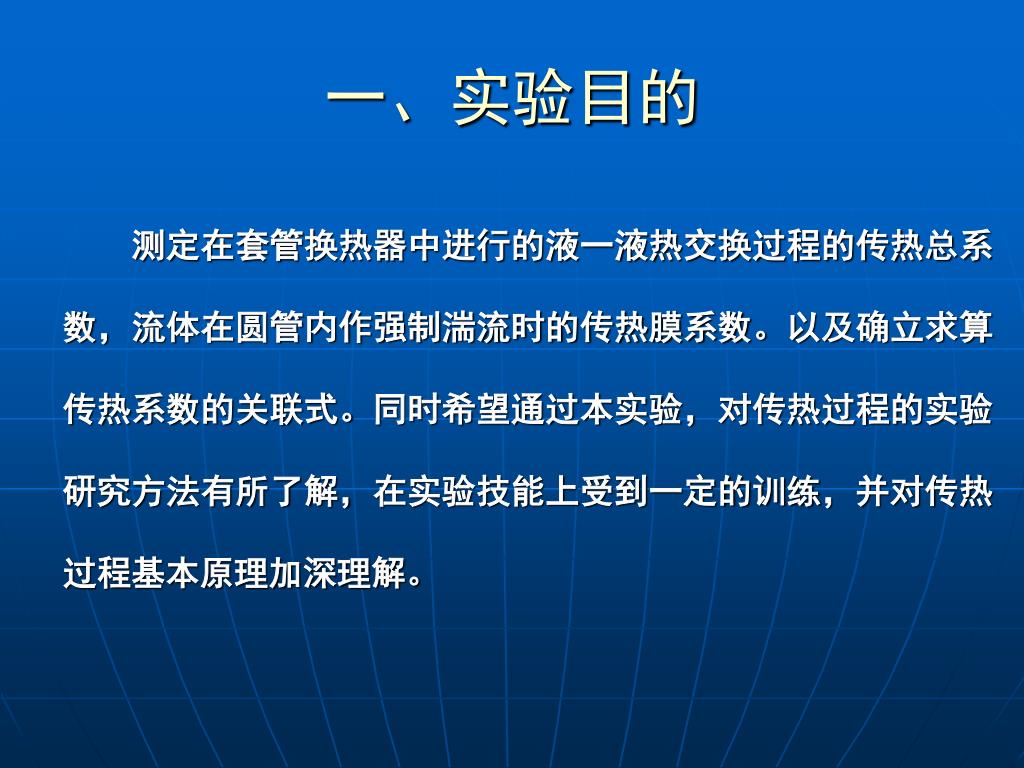 一、实验目的

测定在套管换热器中进行的液一液热交换过程的传热总系数，流体在圆管内作强制湍流时的传热膜系数。以及确立求算传热系数的关联式。同时希望通过本实验，对传热过程的实验研究方法有所了解，在实验技能上受到一定的训练，并对传热过程基本原理加深理解。